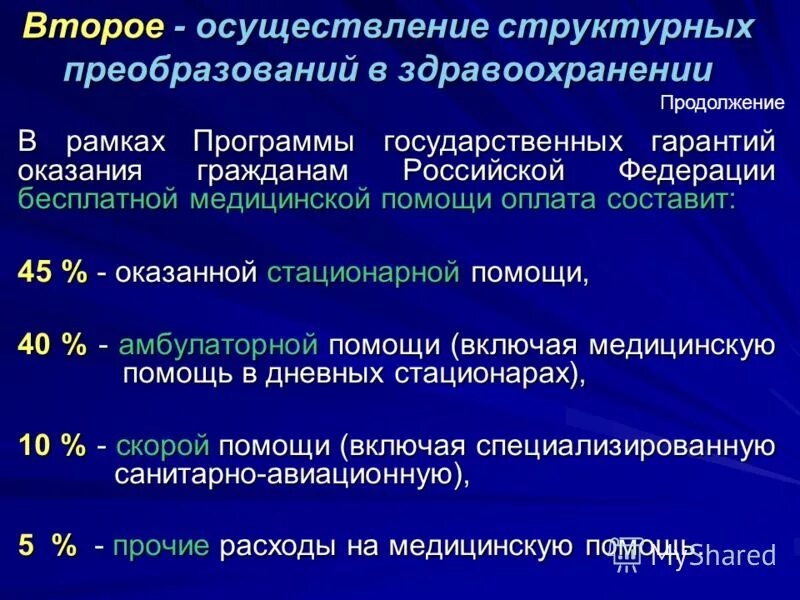 Второе - осуществление структурных преобразований в здравоохранении

Продолжение

В рамках Программы государственных гарантий оказания гражданам Российской Федерации бесплатной медицинской помощи оплата составит:

45 % - оказанной стационарной помощи,

40 % - амбулаторной помощи (включая медицинскую помощь в дневных стационарах),

10 % - скорой помощи (включая специализированную санитарно-авиационную),

5 % - прочие расходы на медицинскую помощь.

MyShared